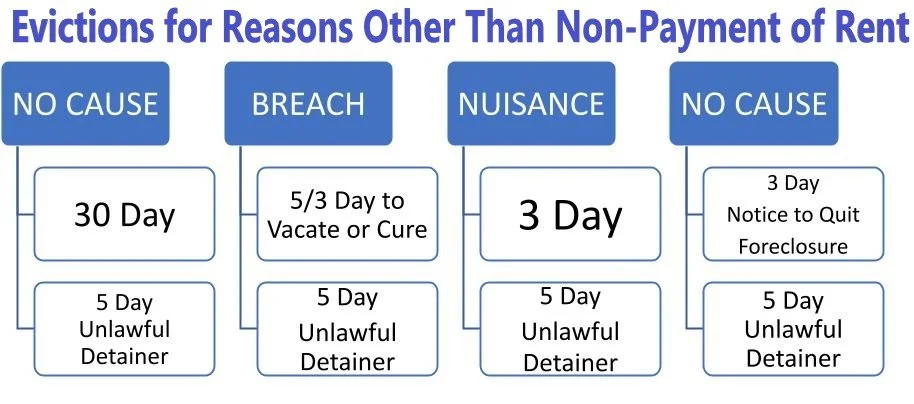 Evictions for Reasons Other Than Non-Payment of Rent

NO CAUSE

30 Day

5 Day Unlawful Detainer

BREACH

5/3 Day to Vacate or Cure

5 Day Unlawful Detainer

NUISANCE

3 Day

5 Day Unlawful Detainer

NO CAUSE

3 Day Notice to Quit Foreclosure

5 Day Unlawful Detainer